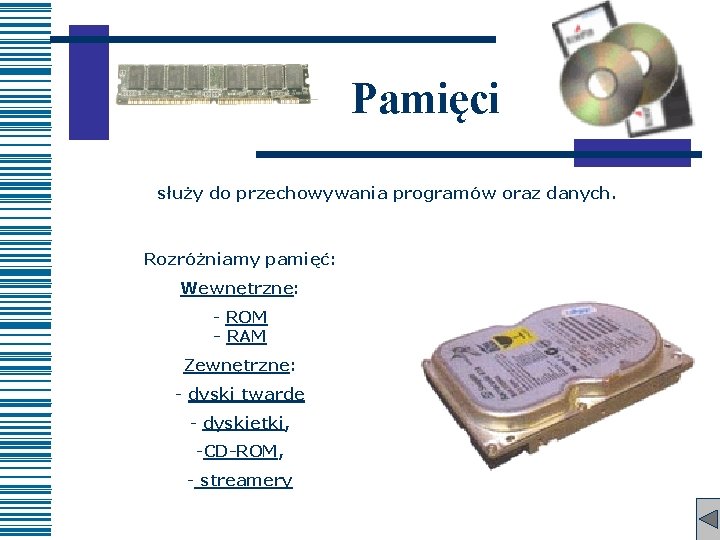 Pamięci

służy do przechowywania programów oraz danych.

Rozróżniamy pamięć:

Wewnętrzne:

- ROM
- RAM

Zewnętrzne:

- dyski twarde

- dyskietki,

-CD-ROM,

- streamery